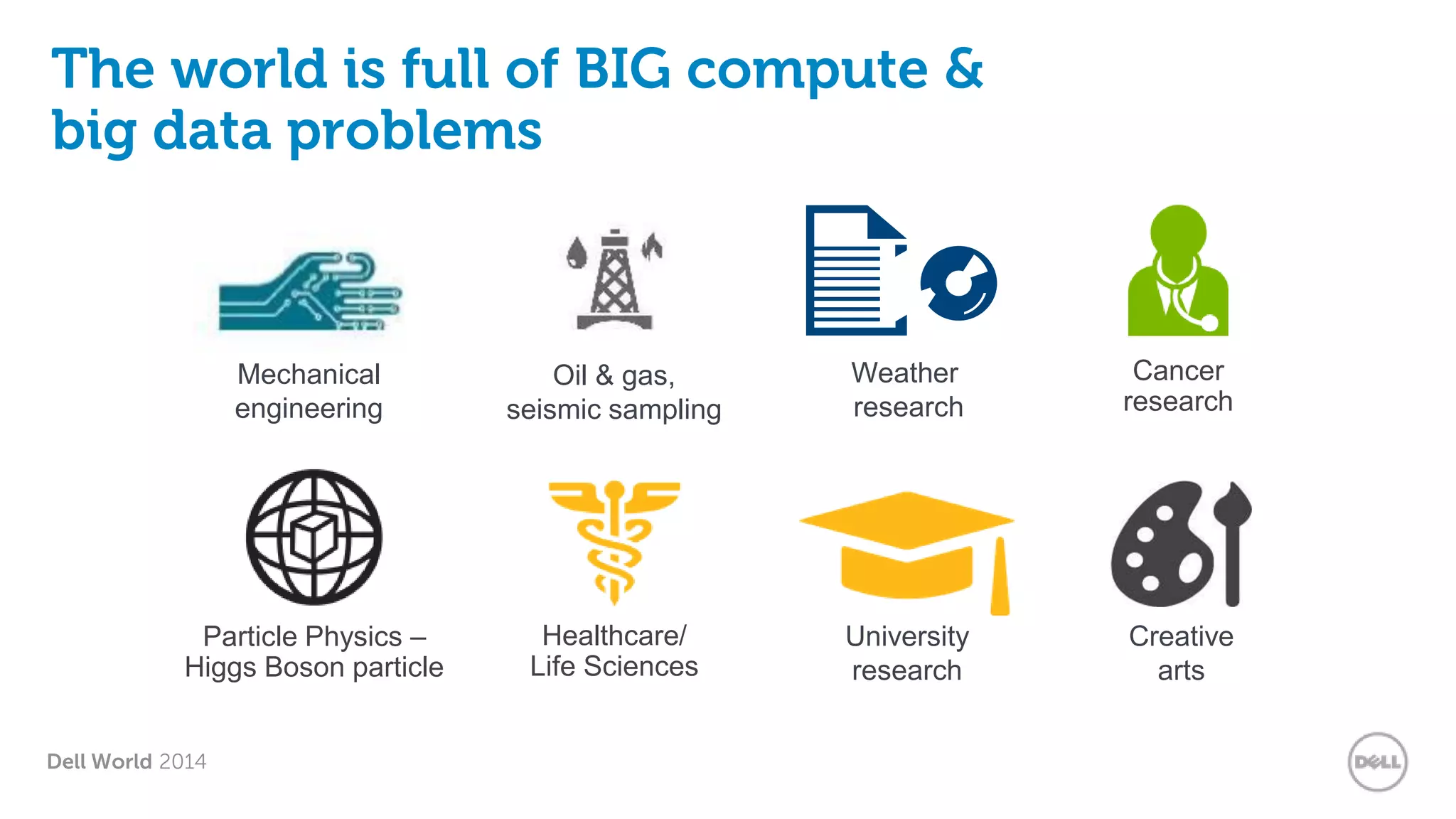 The world is full of BIG compute & big data problems

Mechanical engineering

Oil & gas, seismic sampling

Weather research

Cancer research

Particle Physics – Higgs Boson particle

Healthcare/ Life Sciences

University research

Creative arts

Dell World 2014

DELL